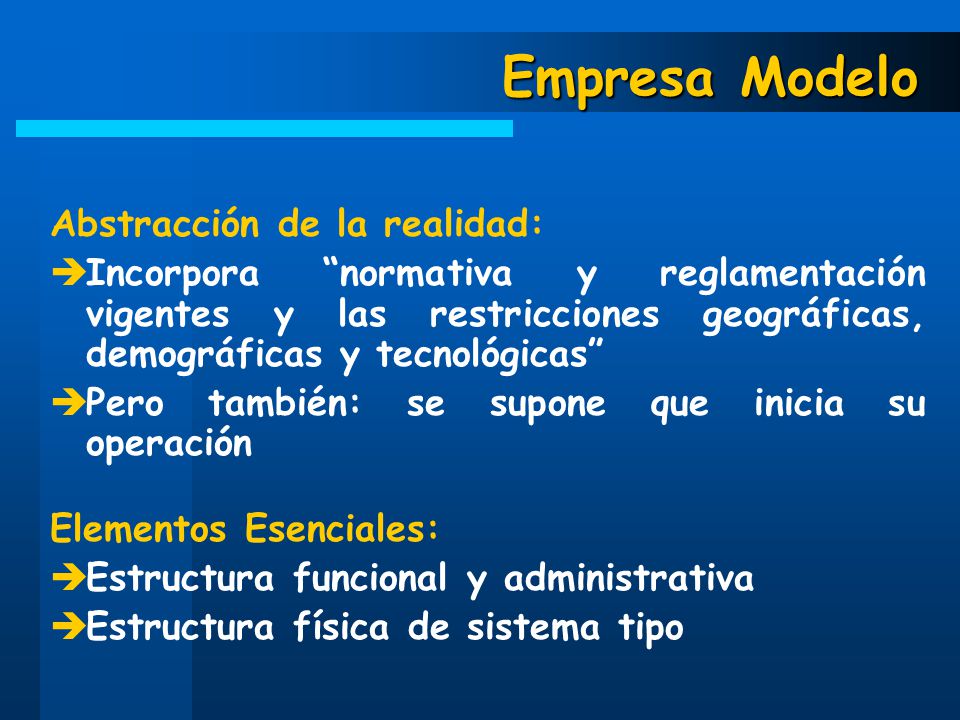 Empresa Modelo

Abstracción de la realidad:

➔Incorpora “normativa y reglamentación vigentes y las restricciones geográficas, demográficas y tecnológicas”

➔Pero también: se supone que inicia su operación

Elementos Esenciales:

➔Estructura funcional y administrativa

➔Estructura física de sistema tipo